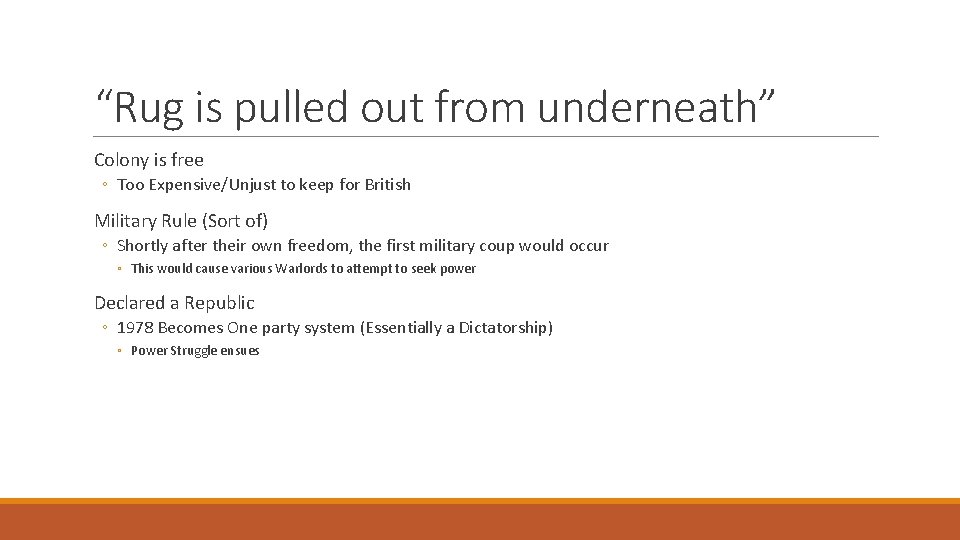 “Rug is pulled out from underneath”

Colony is free

◦ Too Expensive/Unjust to keep for British

Military Rule (Sort of)

◦ Shortly after their own freedom, the first military coup would occur

◦ This would cause various Warlords to attempt to seek power

Declared a Republic

◦ 1978 Becomes One party system (Essentially a Dictatorship)

◦ Power Struggle ensues